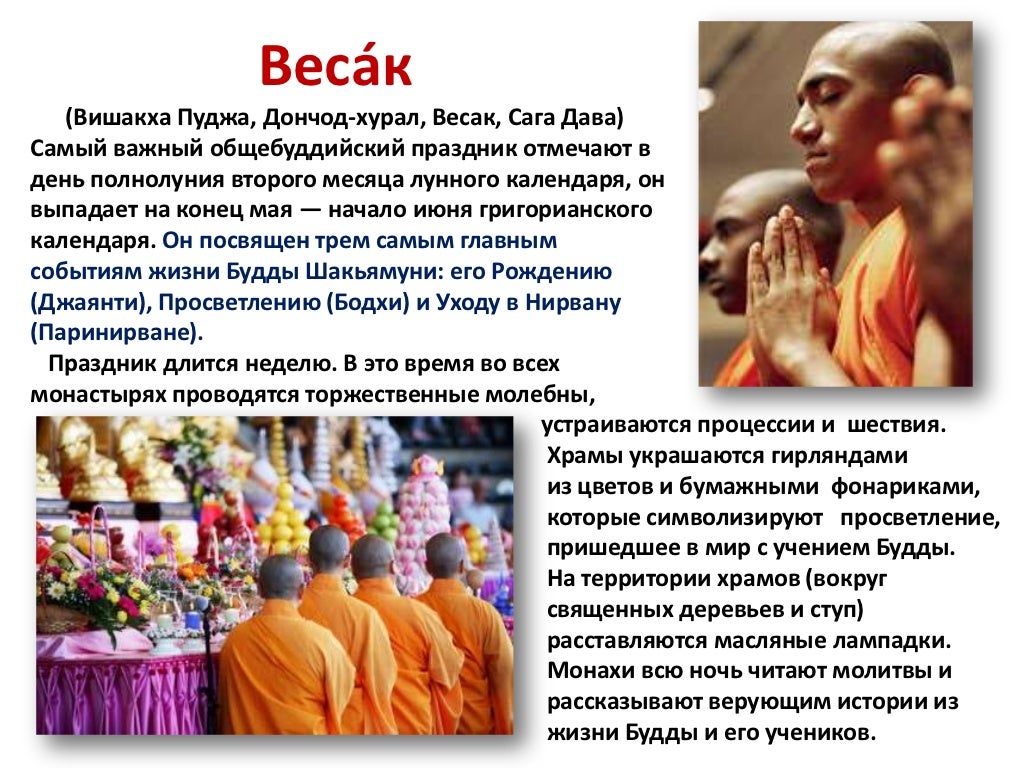 Веса́к

(Вишакха Пуджа, Дончод-хурал, Весак, Сага Дава) Самый важный общебуддийский праздник отмечают в день полнолуния второго месяца лунного календаря, он выпадает на конец мая — начало июня григорианского календаря. Он посвящен трем самым главным событиям жизни Будды Шакьямуни: его Рождению (Джаянти), Просветлению (Бодхи) и Уходу в Нирвану (Паринирване).

Праздник длится неделю. В это время во всех монастырях проводятся торжественные молебны, устраиваются процессии и шествия. Храмы украшаются гирляндами из цветов и бумажными фонариками, которые символизируют просветление, пришедшее в мир с учением Будды. На территории храмов (вокруг священных деревьев и ступ) расставляются масляные лампадки. Монахи всю ночь читают молитвы и рассказывают верующим истории из жизни Будды и его учеников.